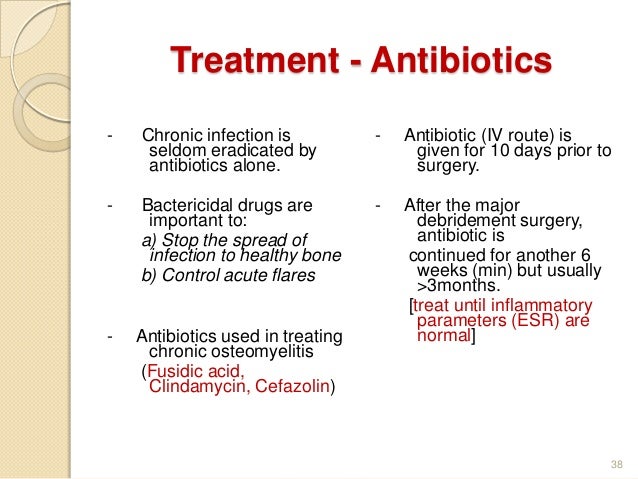 Treatment - Antibiotics

- Chronic infection is seldom eradicated by antibiotics alone.

- Bactericidal drugs are important to:
a) Stop the spread of infection to healthy bone
b) Control acute flares

- Antibiotics used in treating chronic osteomyelitis
(Fusidic acid, Clindamycin, Cefazolin)

- Antibiotic (IV route) is given for 10 days prior to surgery.

- After the major debridement surgery, antibiotic is
continued for another 6 weeks (min) but usually >3months.
[treat until inflammatory parameters (ESR) are normal]

38